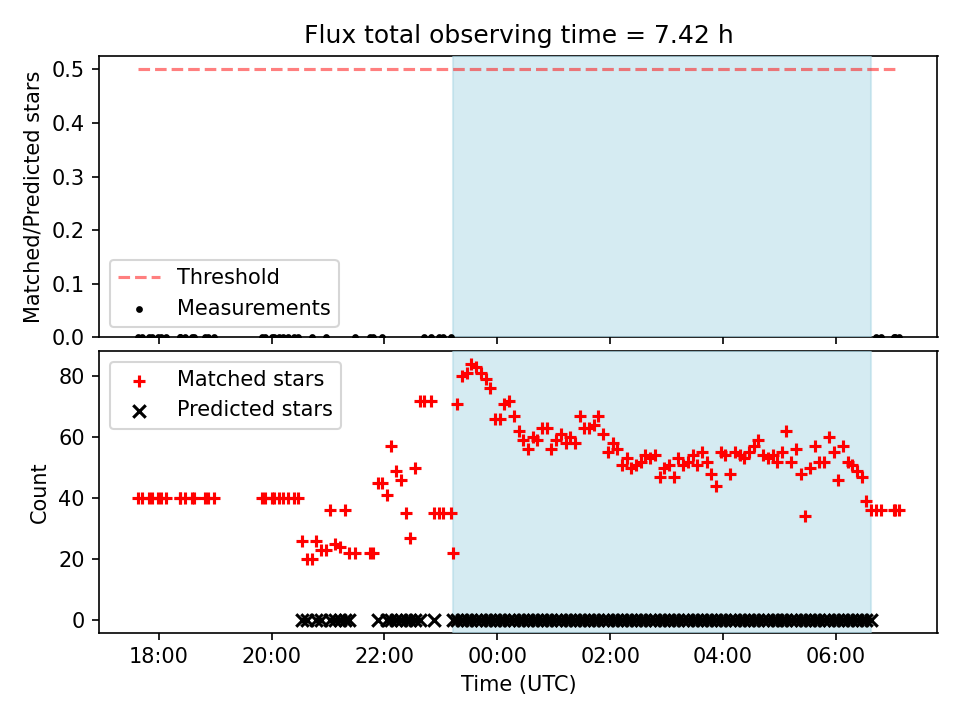 Flux total observing time = 7.42 h

Matched/Predicted stars

0.5
0.4
0.3
0.2
0.1
0.0

Threshold
Measurements

Count

80
60
40
20
0

Matched stars
Predicted stars

18:00
20:00
22:00
00:00
02:00
04:00
06:00

Time (UTC)